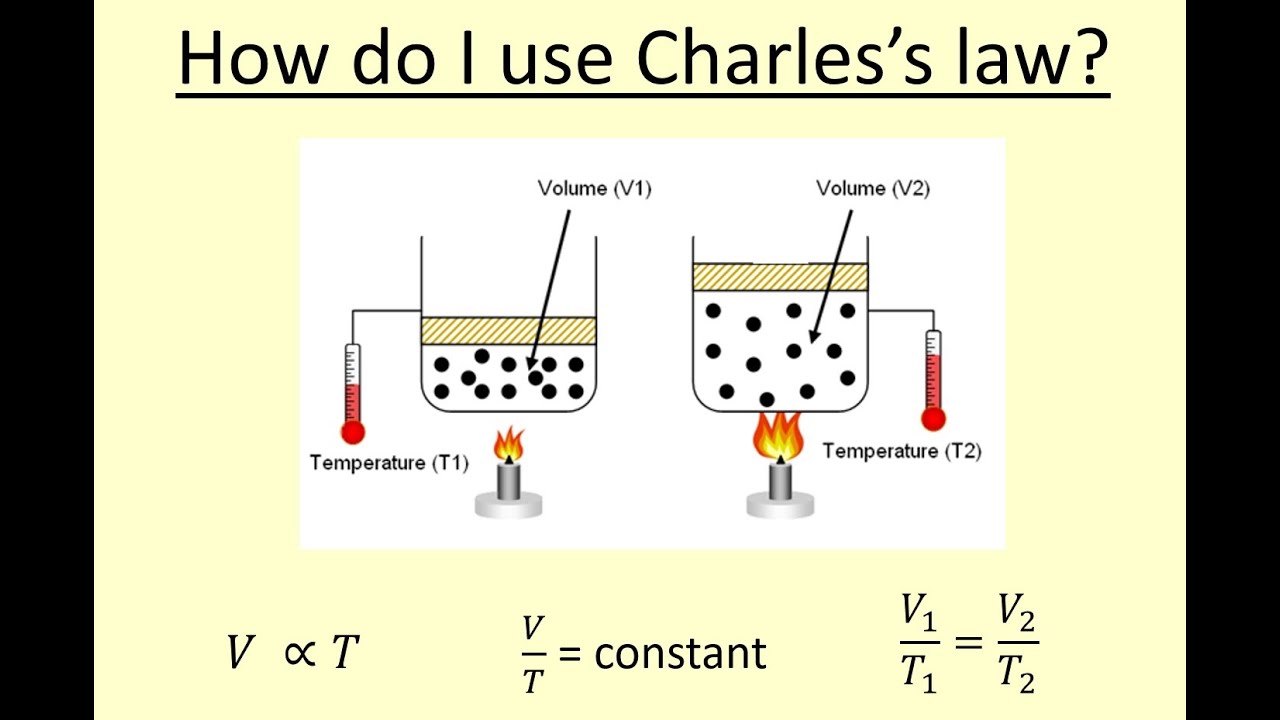 How do I use Charles's law?

Volume (V1)

Volume (V2)

Temperature (T1)

Temperature (T2)

$V \propto T$

$\frac{V}{T}$ = constant

$\frac{V_1}{T_1} = \frac{V_2}{T_2}$